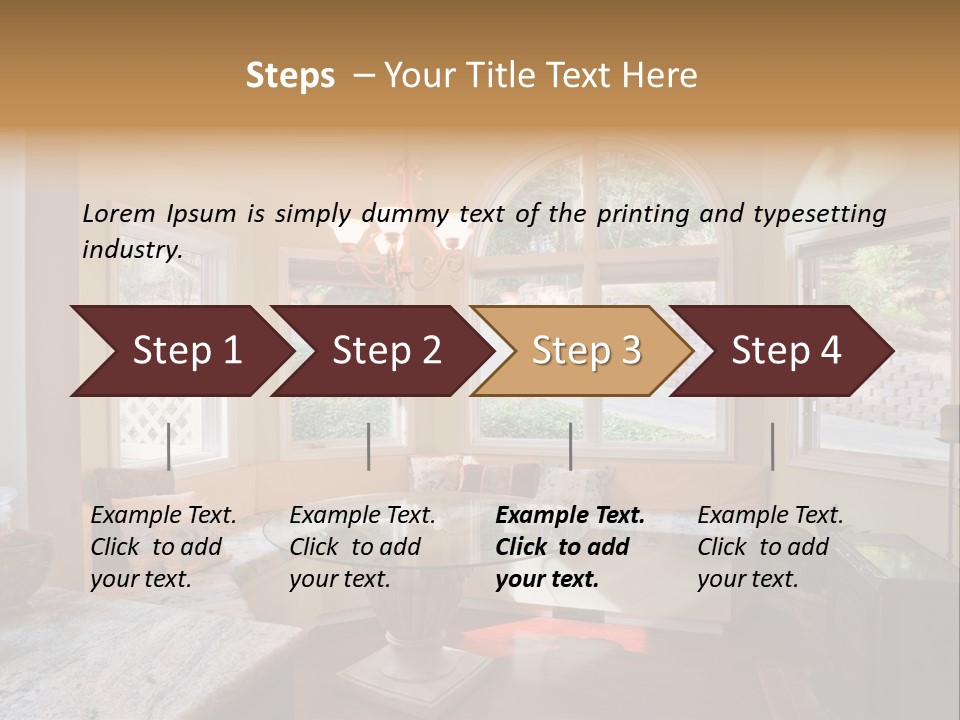 Steps – Your Title Text Here

Lorem Ipsum is simply dummy text of the printing and typesetting industry.

Step 1

Step 2

Step 3

Step 4

Example Text. Click to add your text.

Example Text. Click to add your text.

Example Text. Click to add your text.

Example Text. Click to add your text.